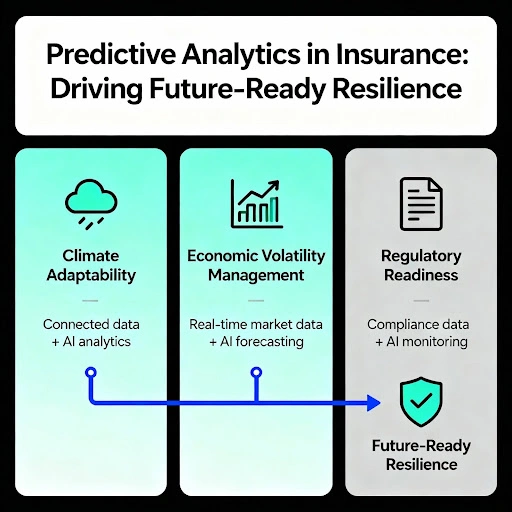 Predictive Analytics in Insurance: Driving Future-Ready Resilience

Climate Adaptability

Connected data + AI analytics

Economic Volatility Management

Real-time market data + AI forecasting

Regulatory Readiness

Compliance data + AI monitoring

Future-Ready Resilience